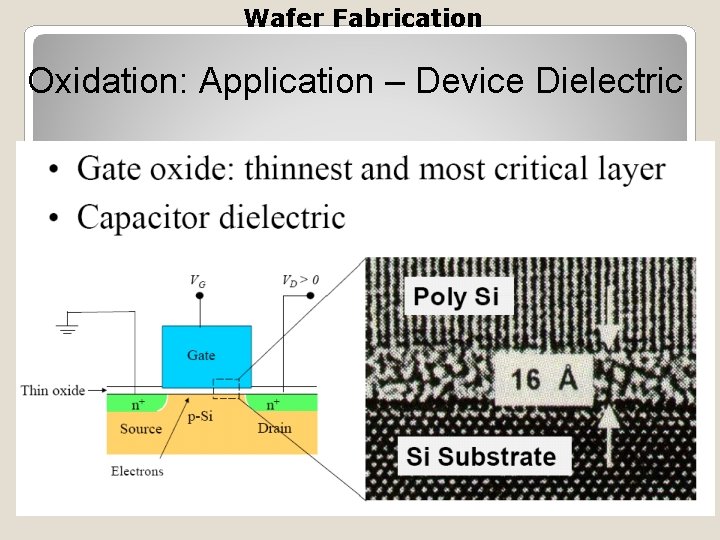 Wafer Fabrication

Oxidation: Application – Device Dielectric

• Gate oxide: thinnest and most critical layer
• Capacitor dielectric

$V_G$

$V_D > 0$

Gate

Thin oxide

$n^+$

$n^+$

Source

p-Si

Drain

Electrons

Poly Si

16 Å

Si Substrate